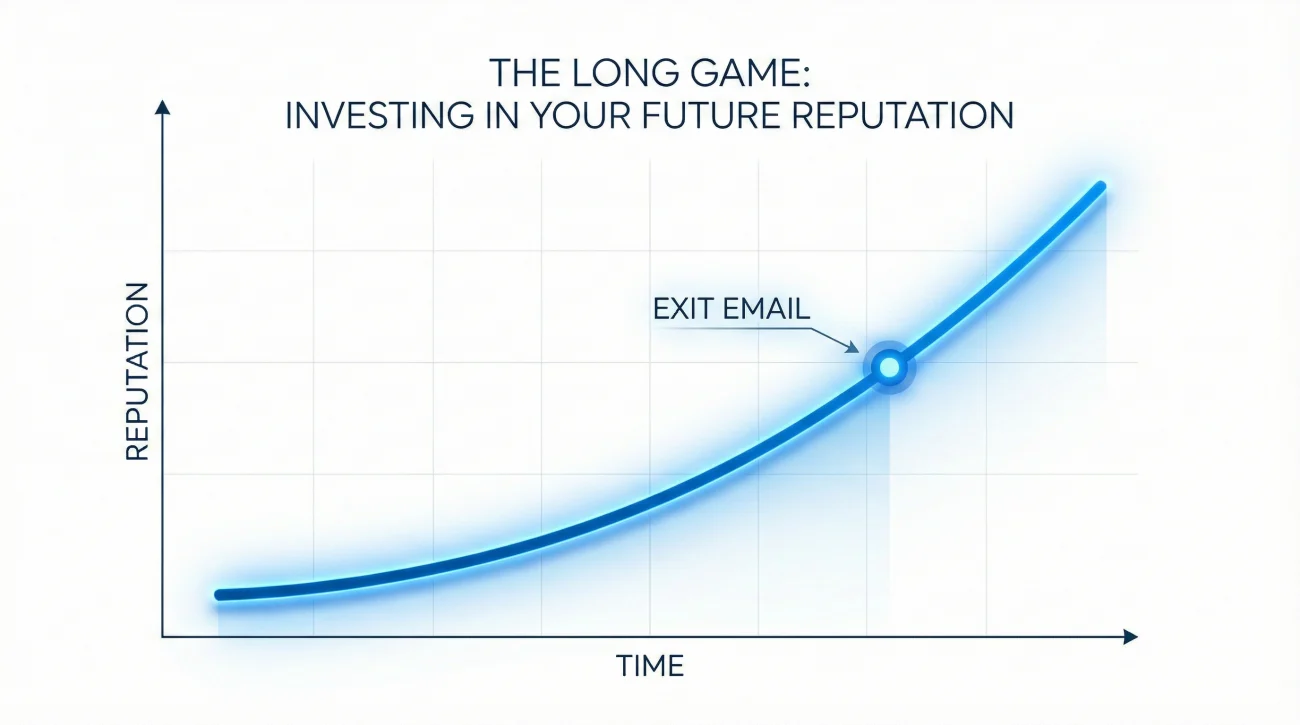 THE LONG GAME:
INVESTING IN YOUR FUTURE REPUTATION

REPUTATION

EXIT EMAIL

TIME